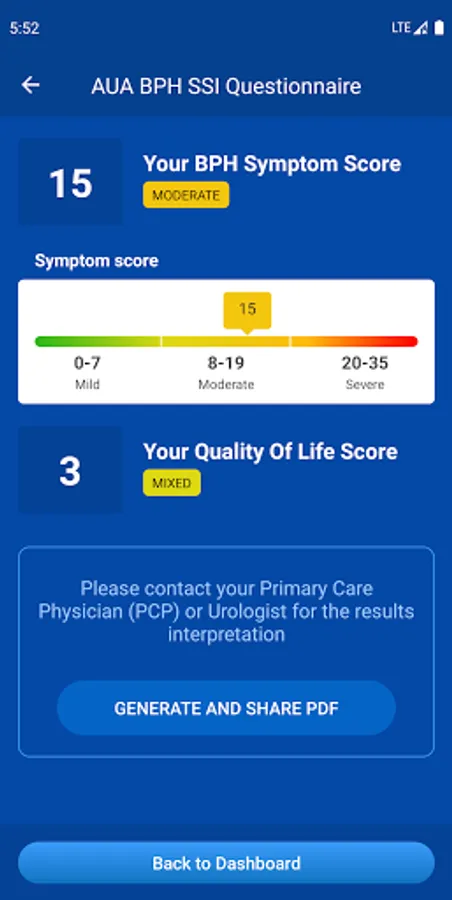 5:52

LTE

AUA BPH SSI Questionnaire

15

Your BPH Symptom Score

MODERATE

Symptom score

15

0-7
Mild

8-19
Moderate

20-35
Severe

3

Your Quality Of Life Score

MIXED

Please contact your Primary Care Physician (PCP) or Urologist for the results interpretation

GENERATE AND SHARE PDF

Back to Dashboard